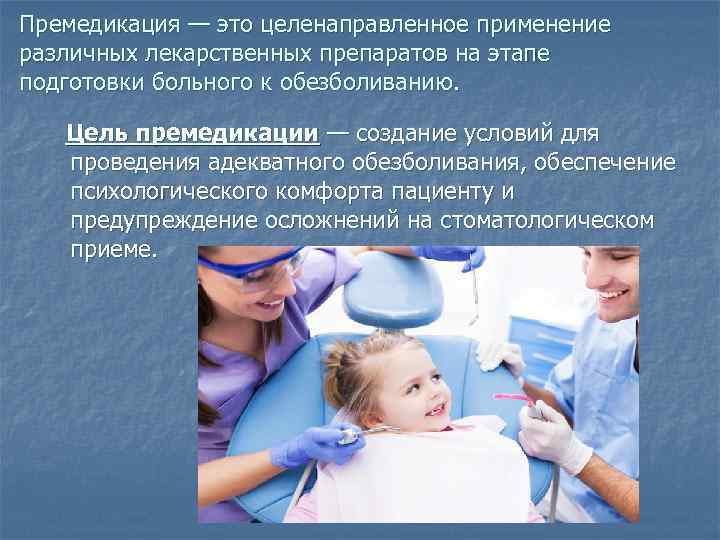 Премедикация — это целенаправленное применение различных лекарственных препаратов на этапе подготовки больного к обезболиванию.

Цель премедикации — создание условий для проведения адекватного обезболивания, обеспечение психологического комфорта пациенту и предупреждение осложнений на стоматологическом приеме.